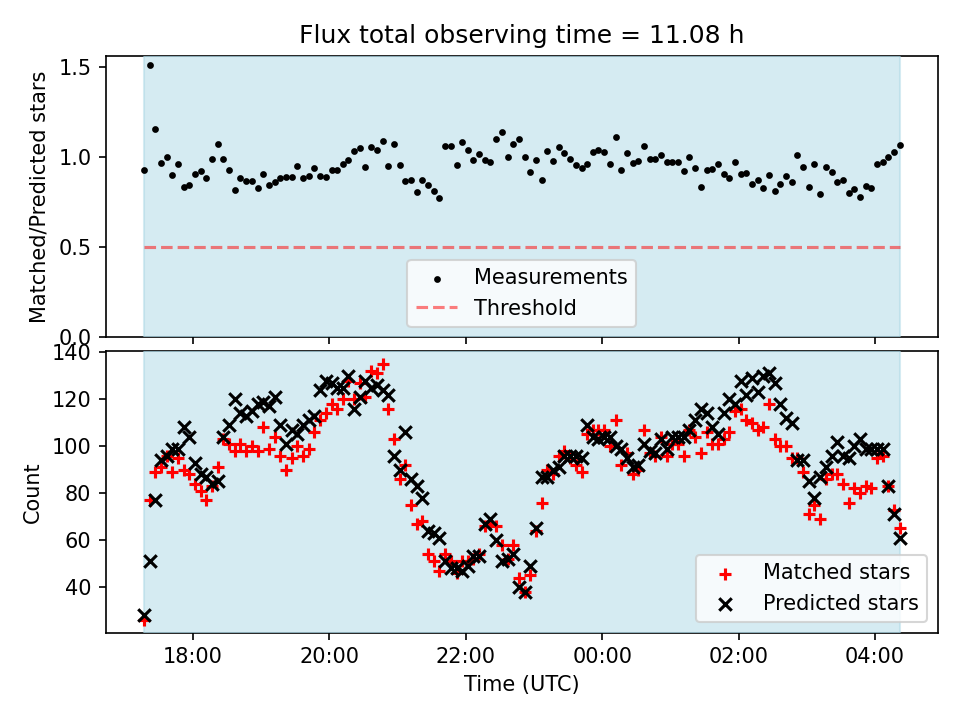 Flux total observing time = 11.08 h

Matched/Predicted stars

1.5
1.0
0.5
0.0

Measurements
Threshold

Count

140
120
100
80
60
40

Matched stars
Predicted stars

18:00
20:00
22:00
00:00
02:00
04:00

Time (UTC)